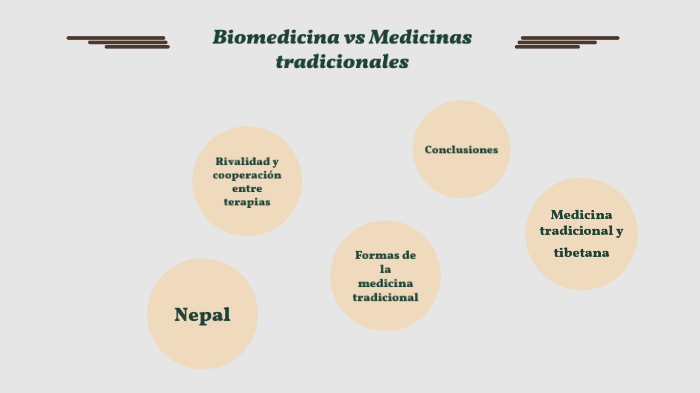 Biomedicina vs Medicinas tradicionales

Rivalidad y cooperación entre terapias

Conclusiones

Medicina tradicional y tibetana

Formas de la medicina tradicional

Nepal